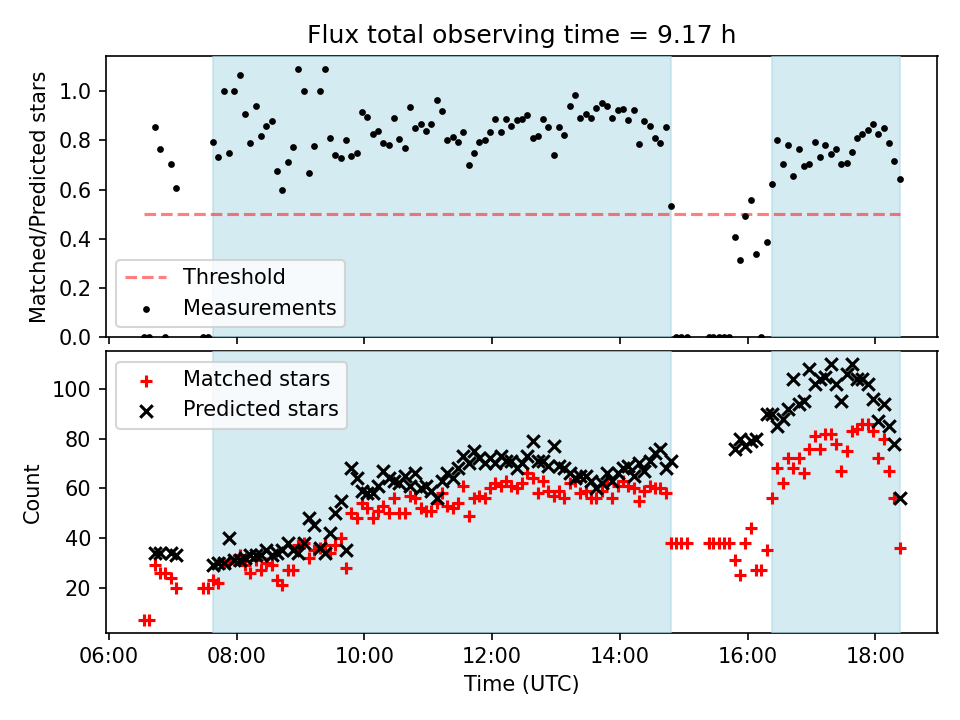 Flux total observing time = 9.17 h

Matched/Predicted stars

1.0
0.8
0.6
0.4
0.2
0.0

Threshold
Measurements

Count

100
80
60
40
20

Matched stars
Predicted stars

06:00
08:00
10:00
12:00
14:00
16:00
18:00

Time (UTC)